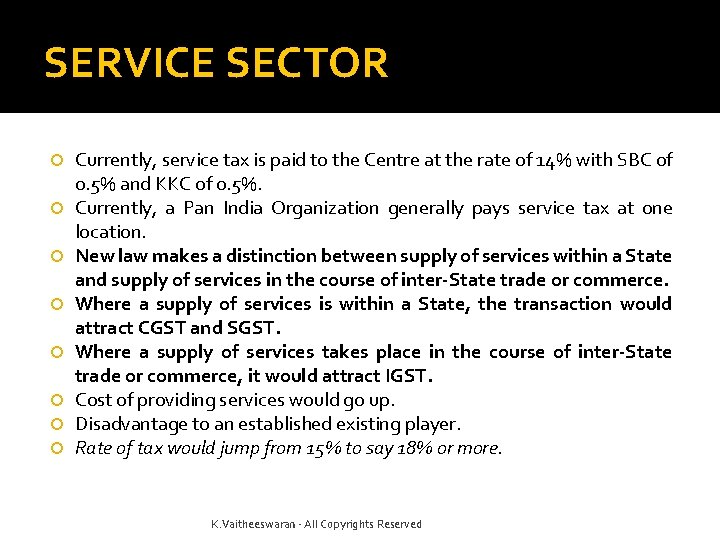 SERVICE SECTOR

Currently, service tax is paid to the Centre at the rate of 14% with SBC of 0.5% and KKC of 0.5%.

Currently, a Pan India Organization generally pays service tax at one location.

New law makes a distinction between supply of services within a State and supply of services in the course of inter-State trade or commerce.

Where a supply of services is within a State, the transaction would attract CGST and SGST.

Where a supply of services takes place in the course of inter-State trade or commerce, it would attract IGST.

Cost of providing services would go up.

Disadvantage to an established existing player.

Rate of tax would jump from 15% to say 18% or more.

K.Vaitheeswaran - All Copyrights Reserved